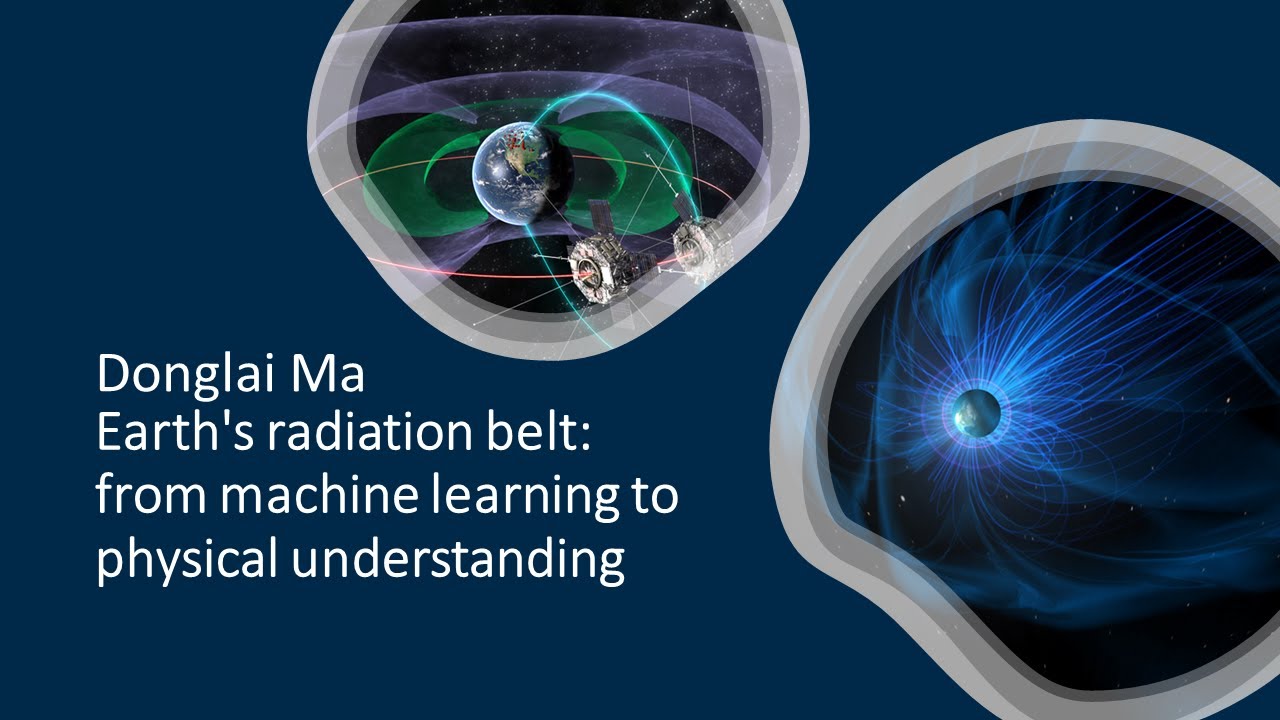 Donglai Ma
Earth's radiation belt: from machine learning to physical understanding